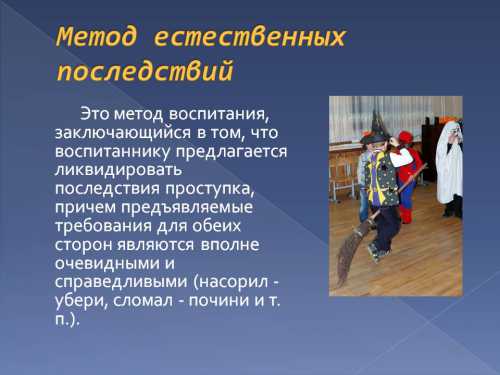 Метод естественных последствий

Это метод воспитания, заключающийся в том, что воспитаннику предлагается ликвидировать последствия проступка, причем предъявляемые требования для обеих сторон являются вполне очевидными и справедливыми (насорил - убери, сломал - почини и т. п.).